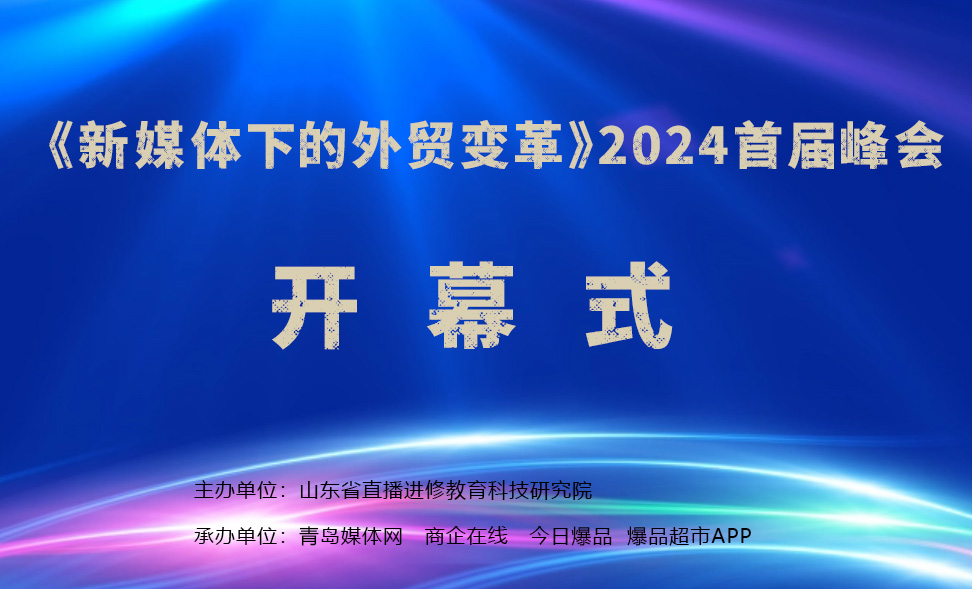 《新媒体下的外贸变革》2024首届峰会

开 幕 式

主办单位：山东省直播进修教育科技研究院

承办单位：青岛媒体网　商企在线　今日爆品　爆品超市APP